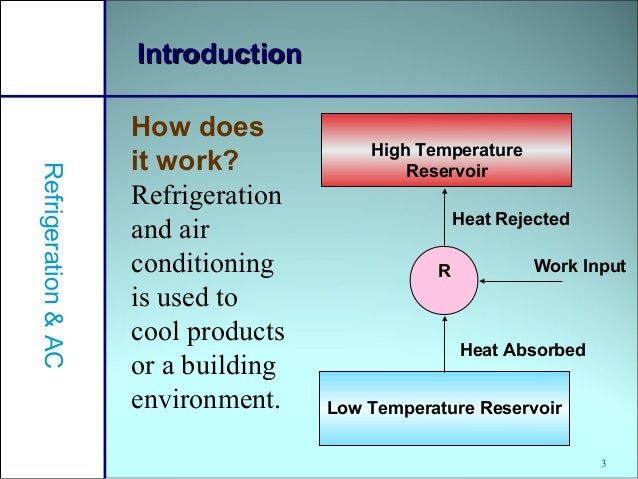 Introduction

Refrigeration & AC

How does it work?

Refrigeration and air conditioning is used to cool products or a building environment.

High Temperature Reservoir

Heat Rejected

R

Work Input

Heat Absorbed

Low Temperature Reservoir

3